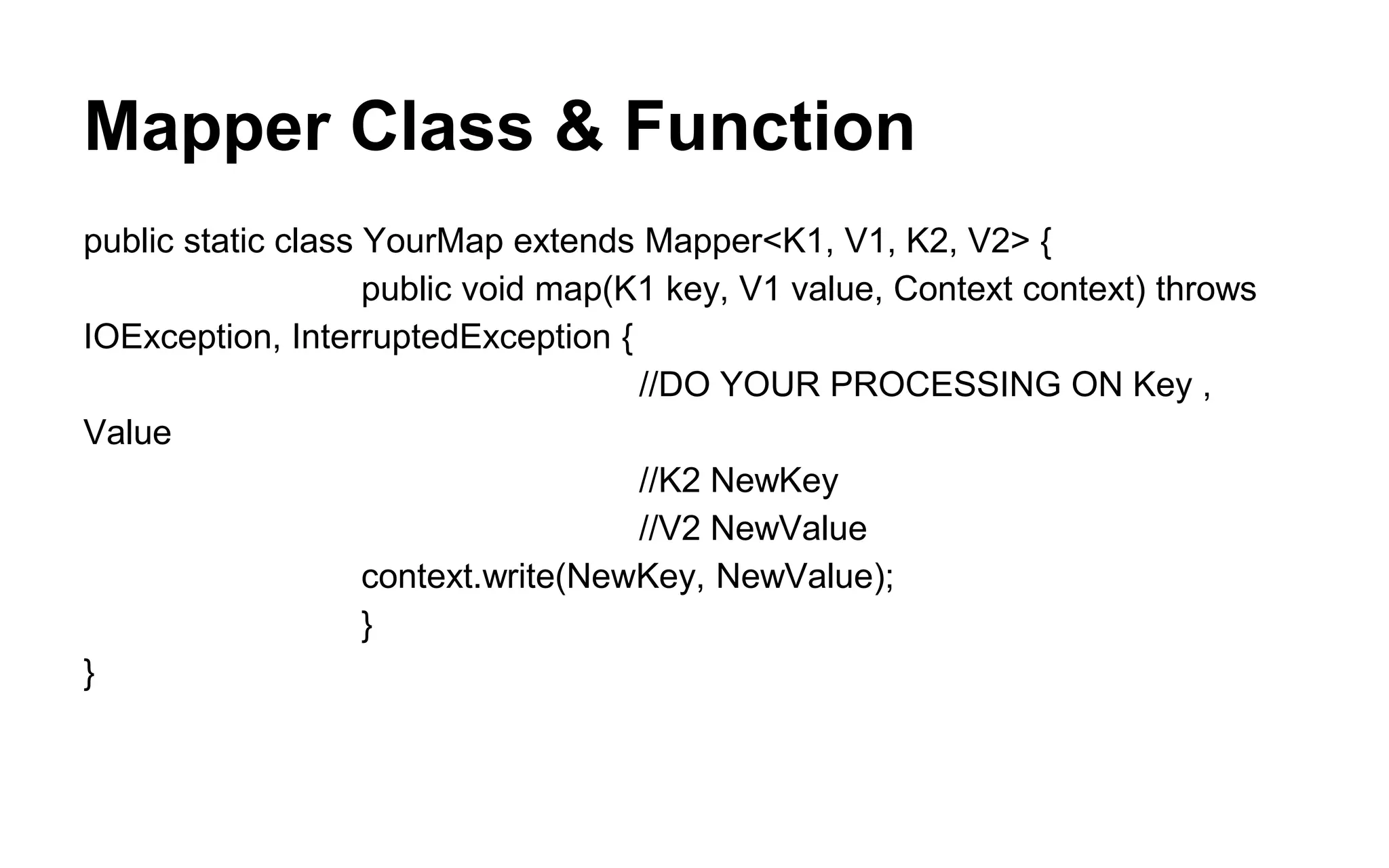 Mapper Class & Function

public static class YourMap extends Mapper<K1, V1, K2, V2> {
public void map(K1 key, V1 value, Context context) throws IOException, InterruptedException {
//DO YOUR PROCESSING ON Key , Value
//K2 NewKey
//V2 NewValue
context.write(NewKey, NewValue);
}
}